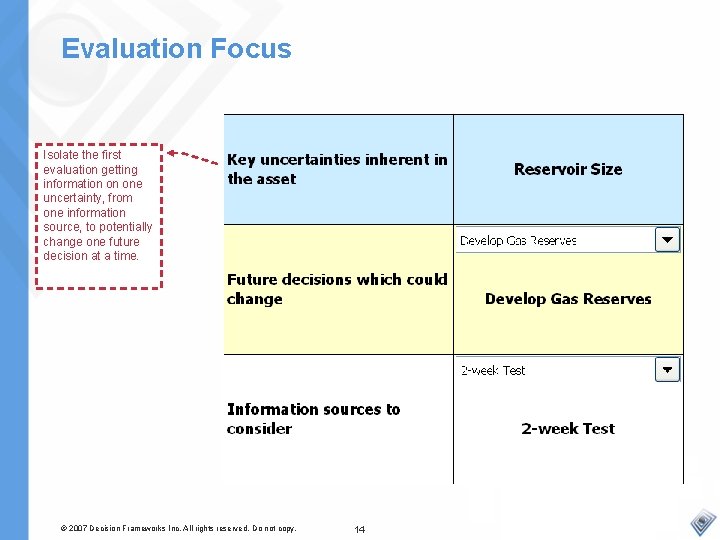 Evaluation Focus

Isolate the first evaluation getting information on one uncertainty, from one information source, to potentially change one future decision at a time.

| Key uncertainties inherent in the asset | Reservoir Size |
|---|---|
| Future decisions which could change | Develop Gas Reserves<br>Develop Gas Reserves |
| Information sources to consider | 2-week Test<br>2-week Test |

© 2007 Decision Frameworks Inc. All rights reserved. Do not copy.

14